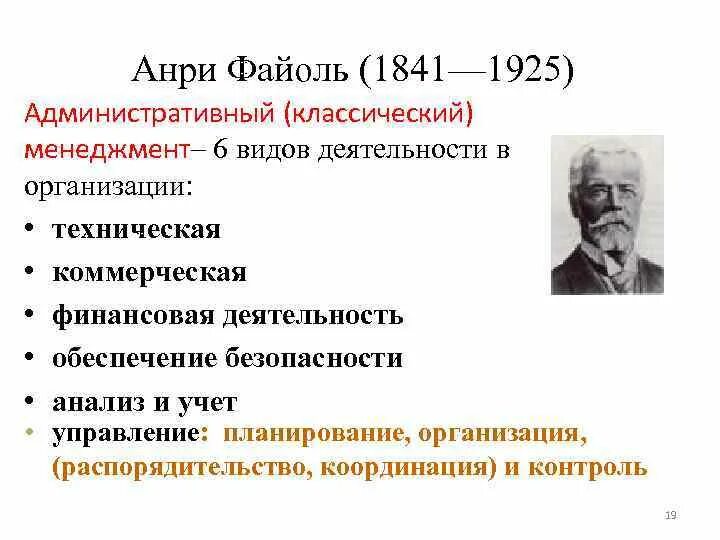 Анри Файоль (1841—1925)

Административный (классический) менеджмент– 6 видов деятельности в организации:

• техническая
• коммерческая
• финансовая деятельность
• обеспечение безопасности
• анализ и учет
• управление: планирование, организация, (распорядительство, координация) и контроль

19